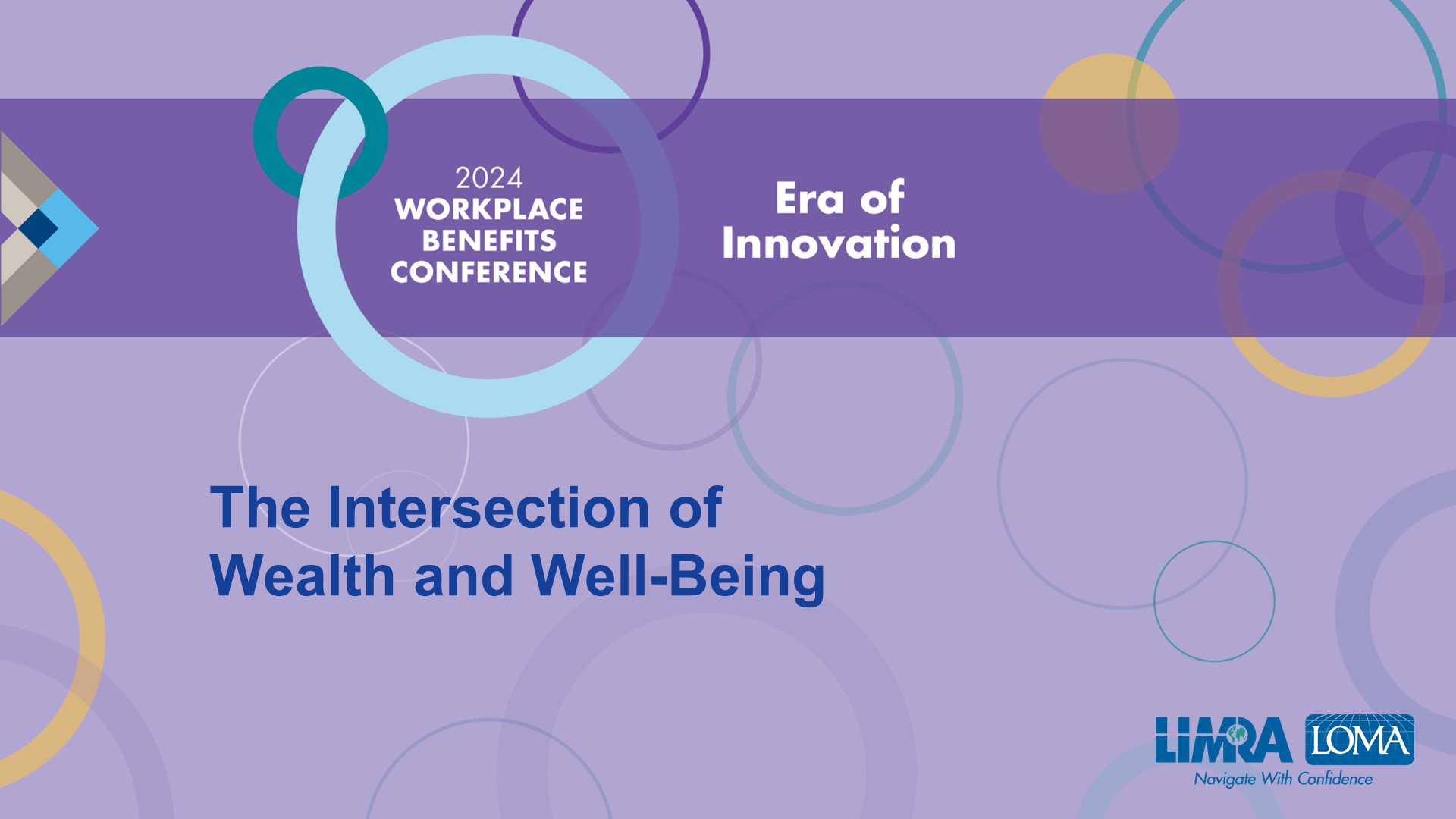 2024
WORKPLACE
BENEFITS
CONFERENCE

Era of
Innovation

The Intersection of
Wealth and Well-Being

LIMRA LOMA
Navigate With Confidence